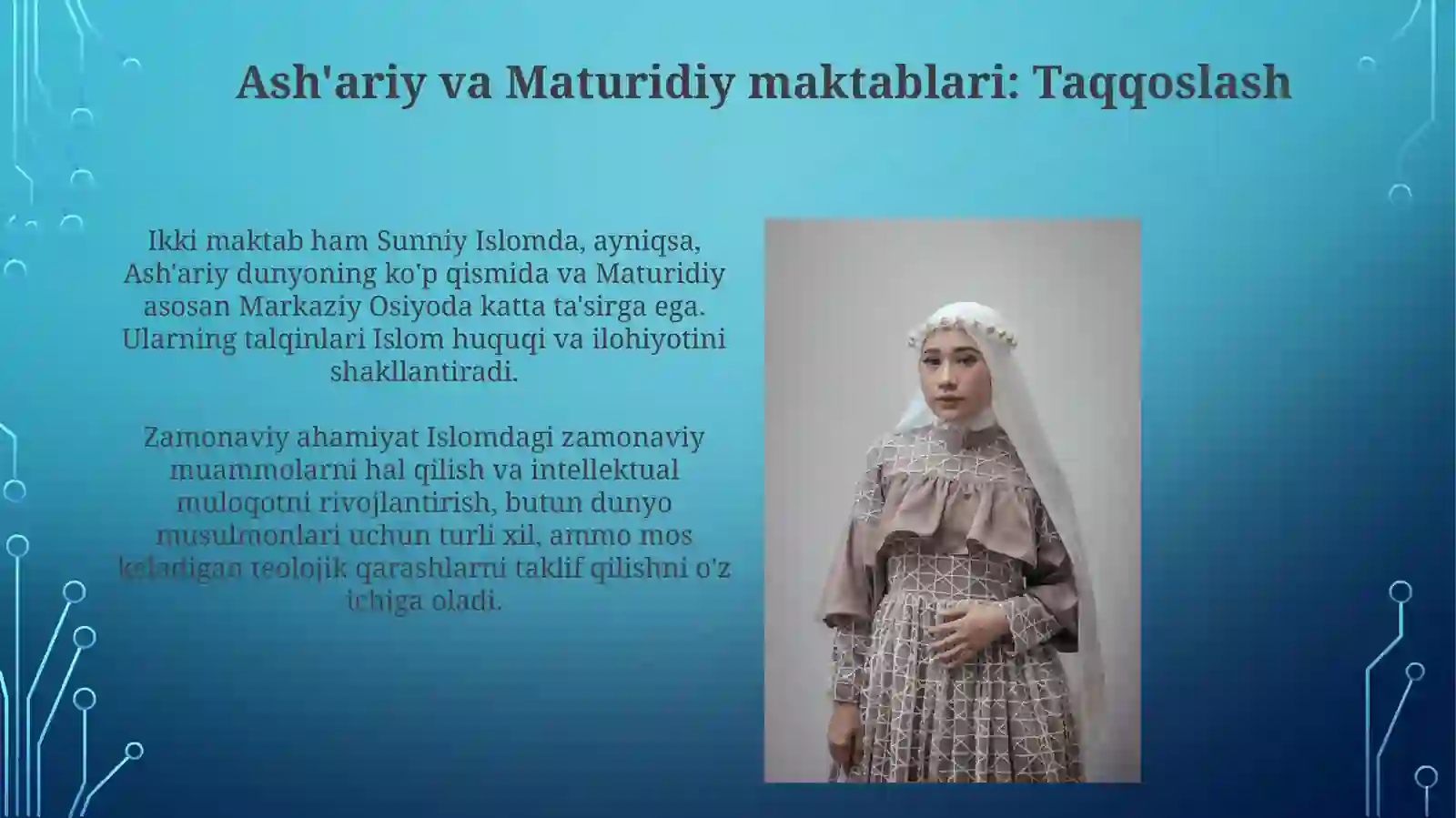 Ash'ariy va Maturidiy maktablari: Taqqoslash

Ikki maktab ham Sunniy Islomda, ayniqsa, Ash'ariy dunyoning ko'p qismida va Maturidiy asosan Markaziy Osiyoda katta ta'sirga ega. Ularning talqinlari Islom huquqi va ilohiyotini shakllantiradi.

Zamonaviy ahamiyat Islomdagi zamonaviy muammolarni hal qilish va intellektual muloqotni rivojlantirish, butun dunyo musulmonlari uchun turli xil, ammo mos keladigan teolojik qarashlarni taklif qilishni o'z ichiga oladi.